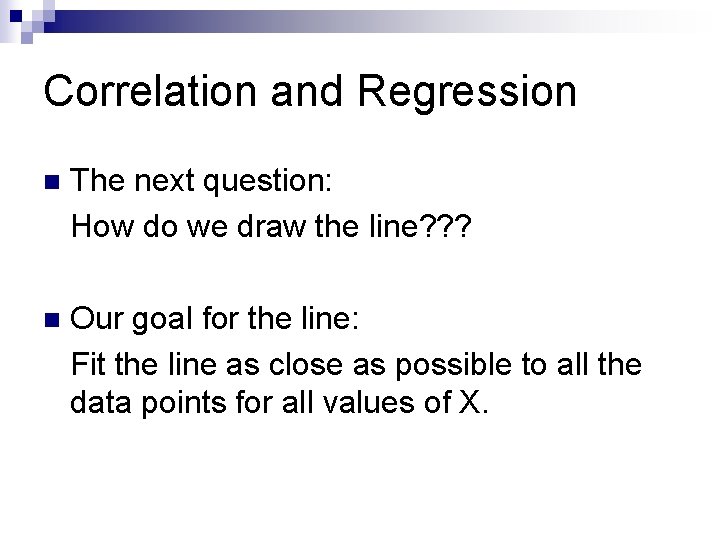 Correlation and Regression

The next question:
How do we draw the line???

Our goal for the line:
Fit the line as close as possible to all the data points for all values of X.